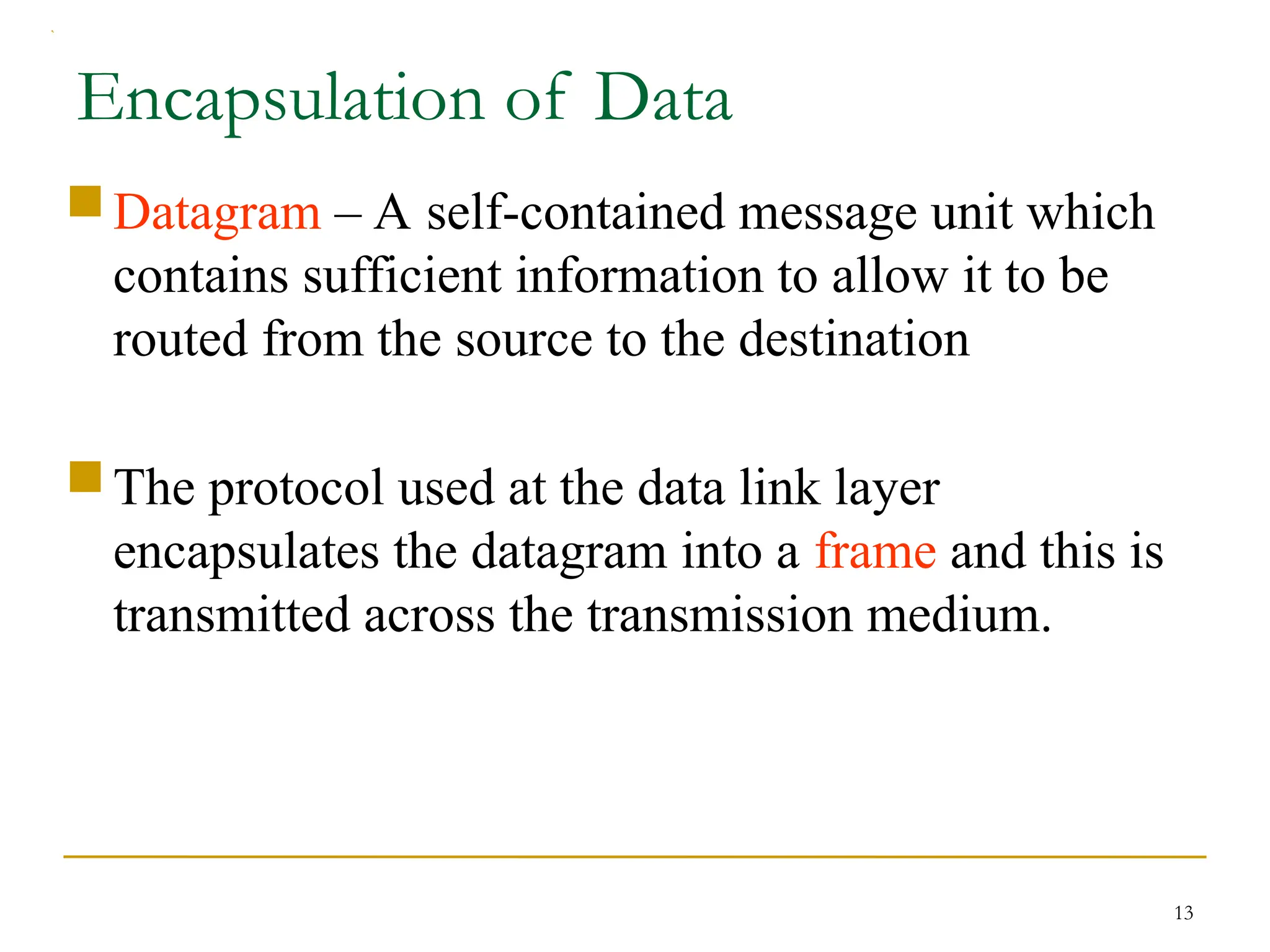 Encapsulation of Data

Datagram – A self-contained message unit which contains sufficient information to allow it to be routed from the source to the destination

The protocol used at the data link layer encapsulates the datagram into a frame and this is transmitted across the transmission medium.

13